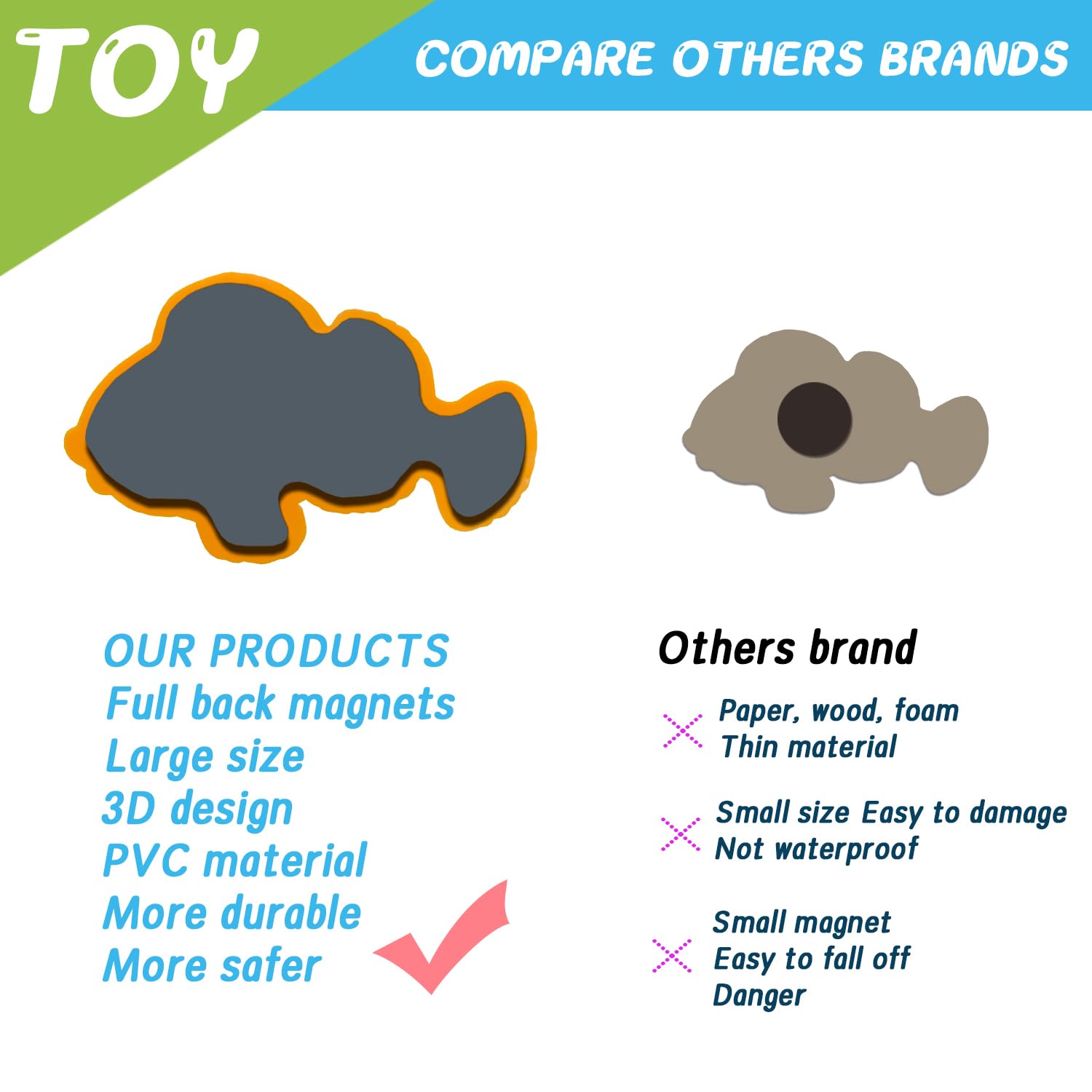 TOY

COMPARE OTHERS BRANDS

OUR PRODUCTS
Full back magnets
Large size
3D design
PVC material
More durable
More safer

Others brand

Paper, wood, foam
Thin material

Small size Easy to damage
Not waterproof

Small magnet
Easy to fall off
Danger